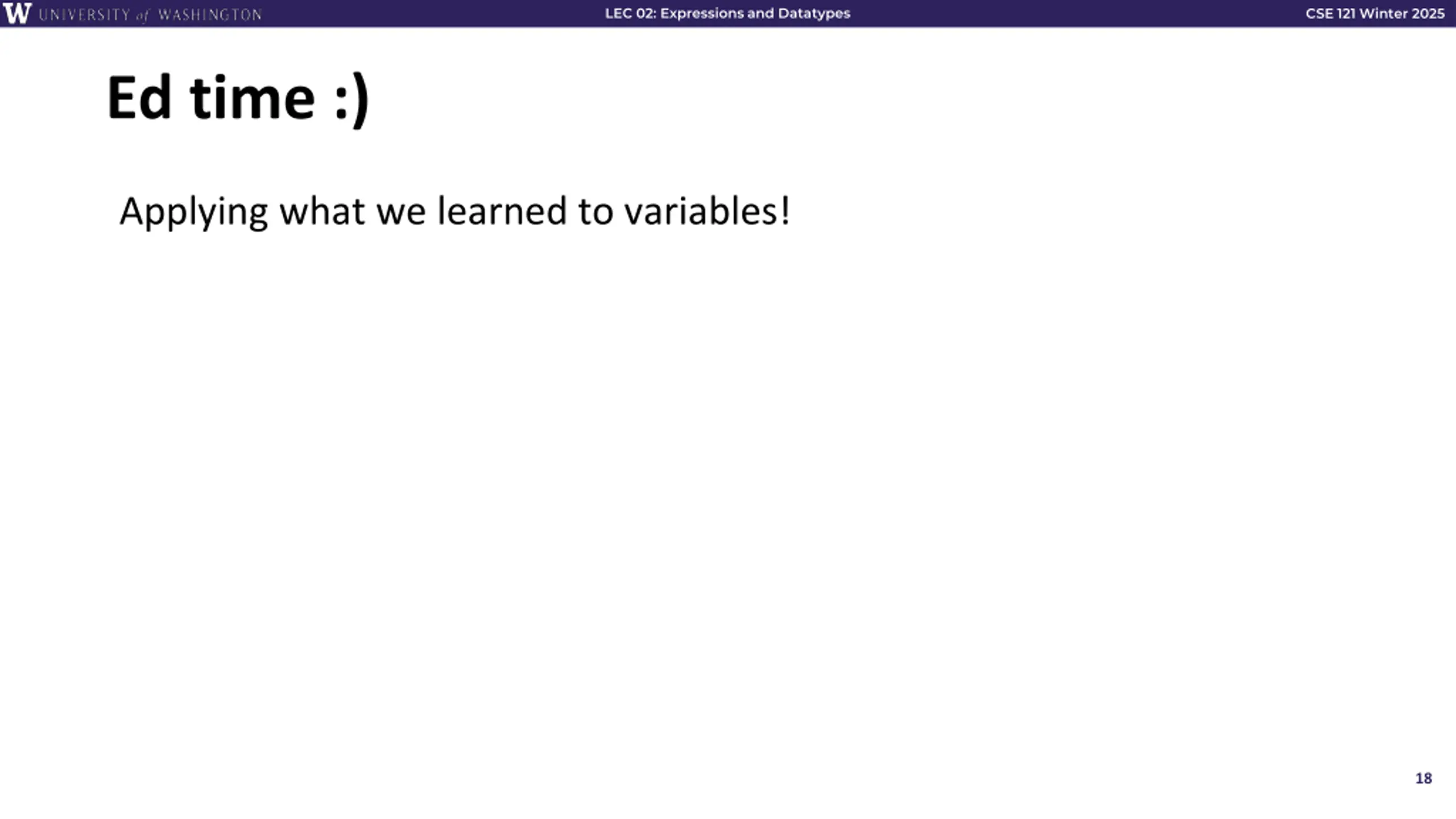 W UNIVERSITY of WASHINGTON LEC 02: Expressions and Datatypes CSE 121 Winter 2025

Ed time :)

Applying what we learned to variables!

18